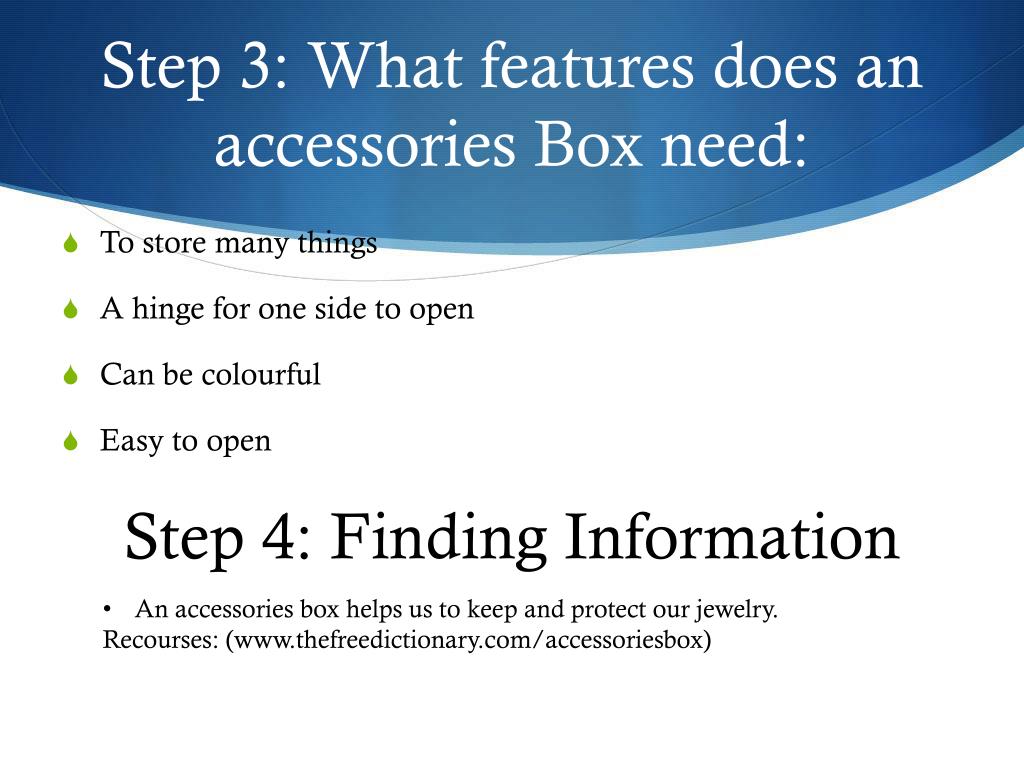 Step 3: What features does an accessories Box need:

To store many things

A hinge for one side to open

Can be colourful

Easy to open

Step 4: Finding Information

• An accessories box helps us to keep and protect our jewelry.
Recourses: (www.thefreedictionary.com/accessoriesbox)